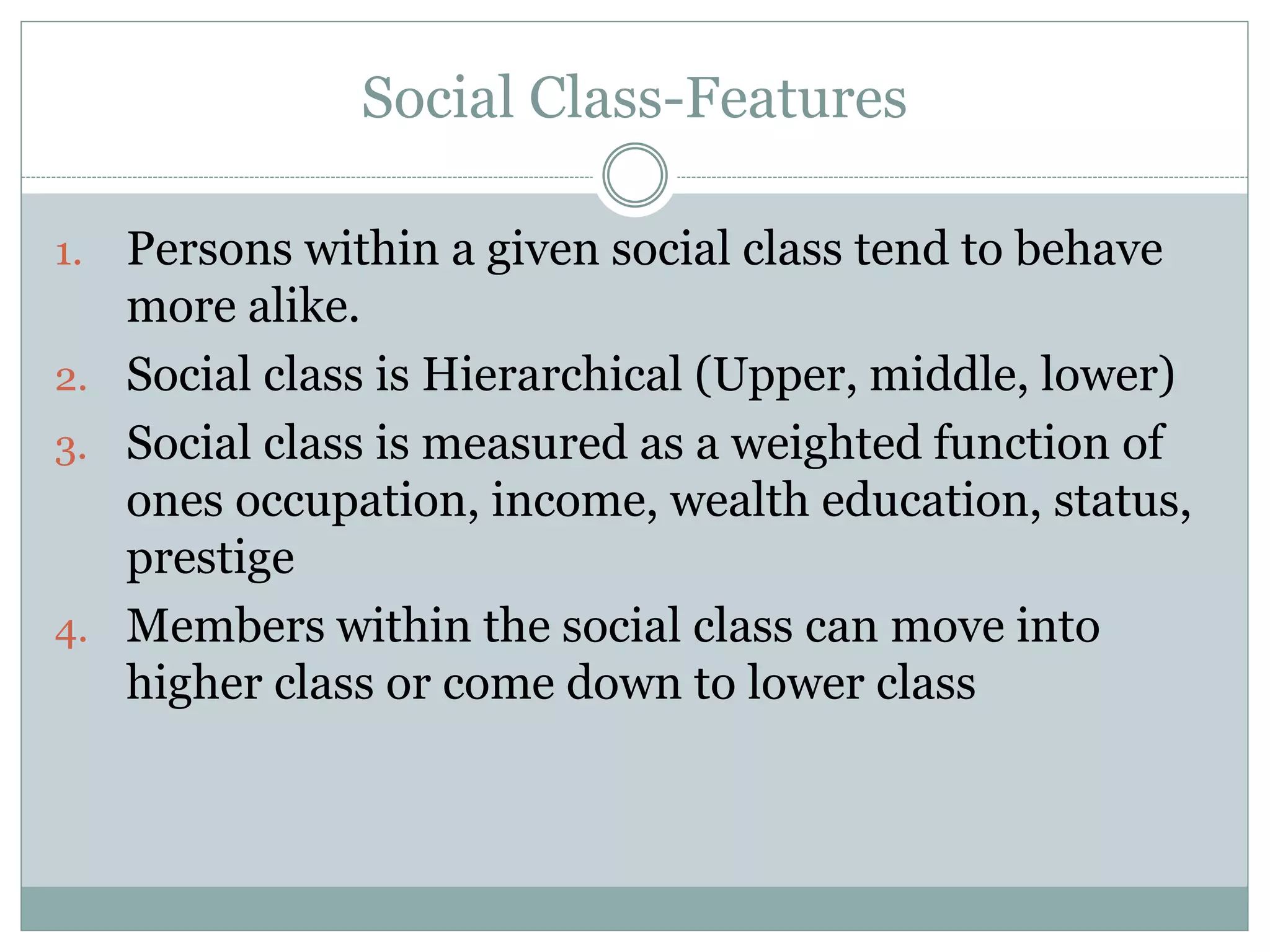 Social Class-Features

1. Persons within a given social class tend to behave more alike.
2. Social class is Hierarchical (Upper, middle, lower)
3. Social class is measured as a weighted function of ones occupation, income, wealth education, status, prestige
4. Members within the social class can move into higher class or come down to lower class